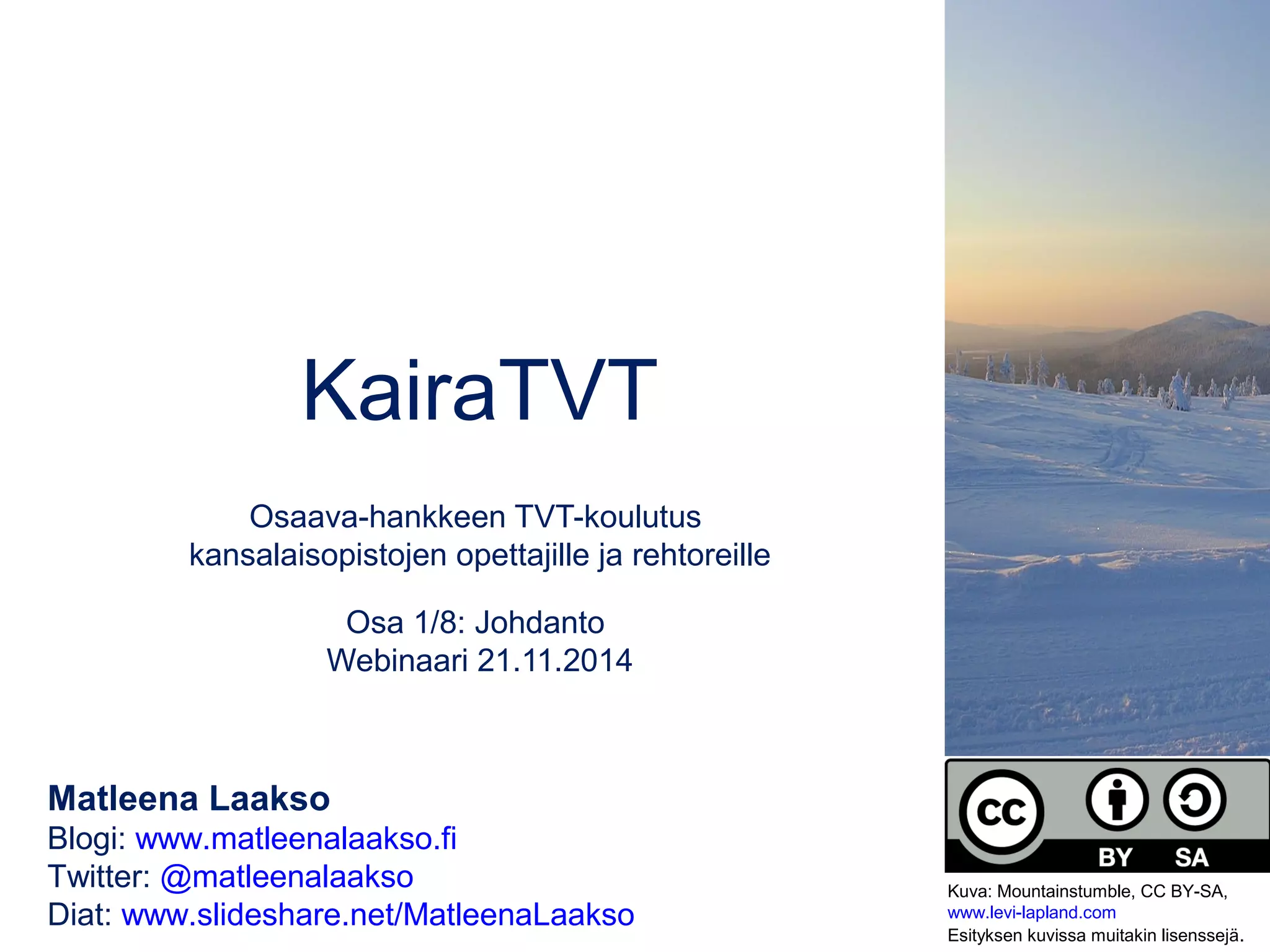 KairaTVT

Osaava-hankkeen TVT-koulutus kansalaisopistojen opettajille ja rehtoreille

Osa 1/8: Johdanto
Webinaari 21.11.2014

Matleena Laakso
Blogi: www.matleenalaakso.fi
Twitter: @matleenalaakso
Diat: www.slideshare.net/MatleenaLaakso

cc BY SA

Kuva: Mountainstumble, CC BY-SA, www.levi-lapland.com
Esityksen kuvissa muitakin lisenssejä.